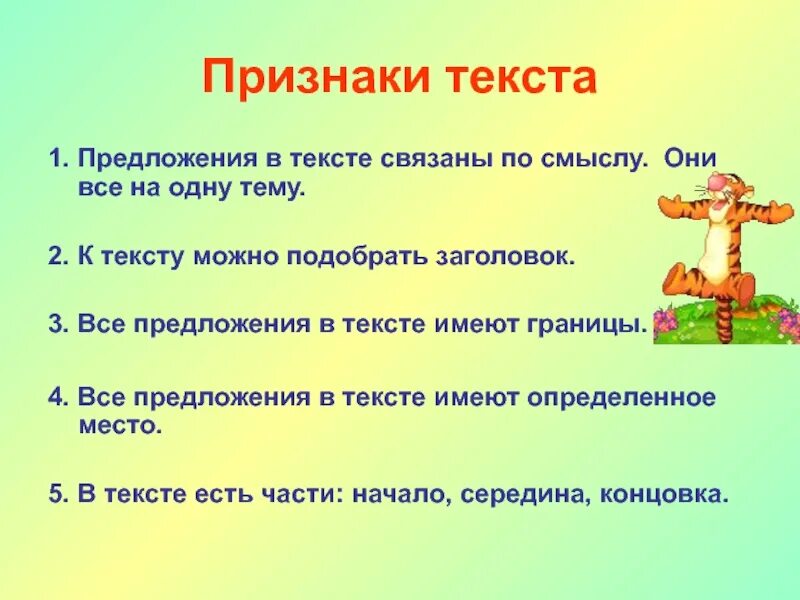 Признаки текста

1. Предложения в тексте связаны по смыслу. Они все на одну тему.

2. К тексту можно подобрать заголовок.

3. Все предложения в тексте имеют границы.

4. Все предложения в тексте имеют определенное место.

5. В тексте есть части: начало, середина, концовка.